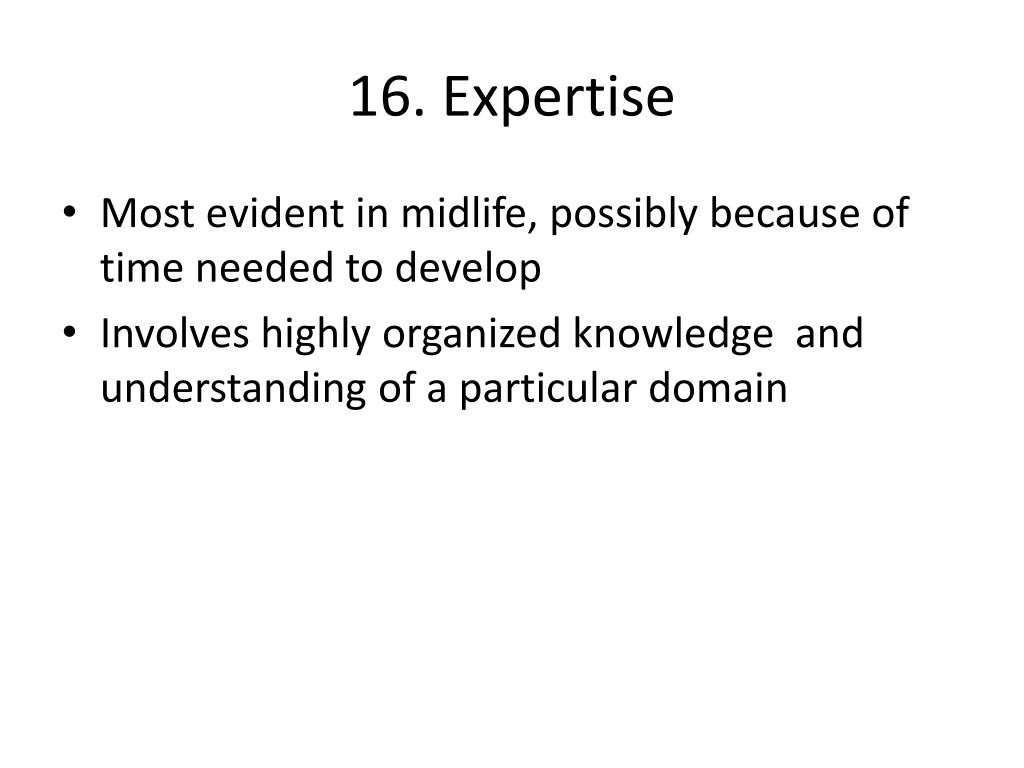 16. Expertise

• Most evident in midlife, possibly because of time needed to develop
• Involves highly organized knowledge and understanding of a particular domain